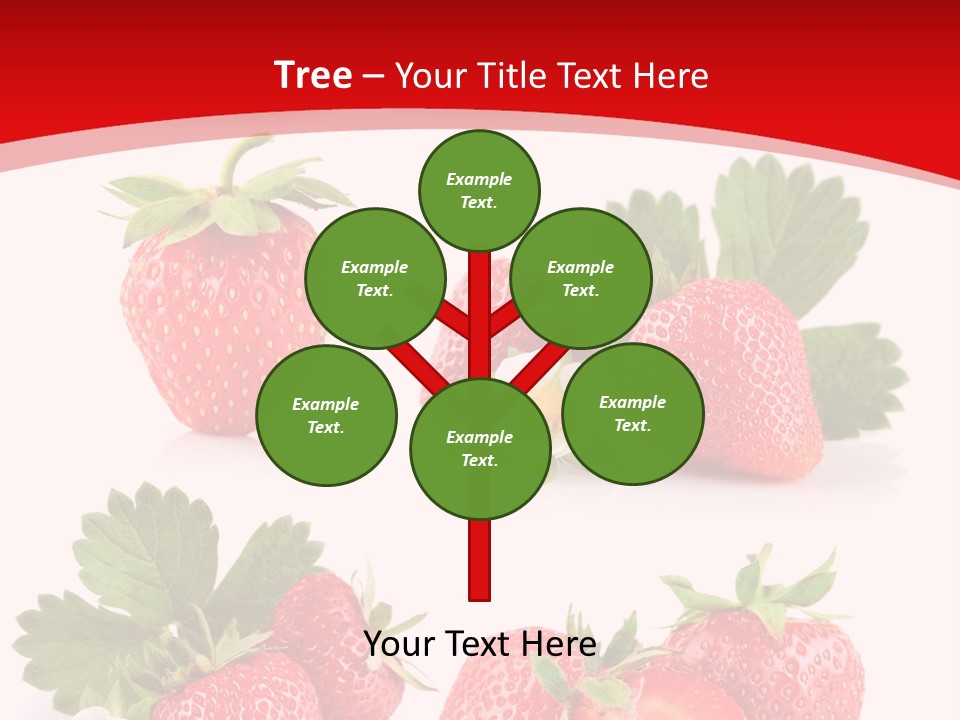 Tree – Your Title Text Here

Example Text.

Example Text.

Example Text.

Example Text.

Example Text.

Example Text.

Your Text Here